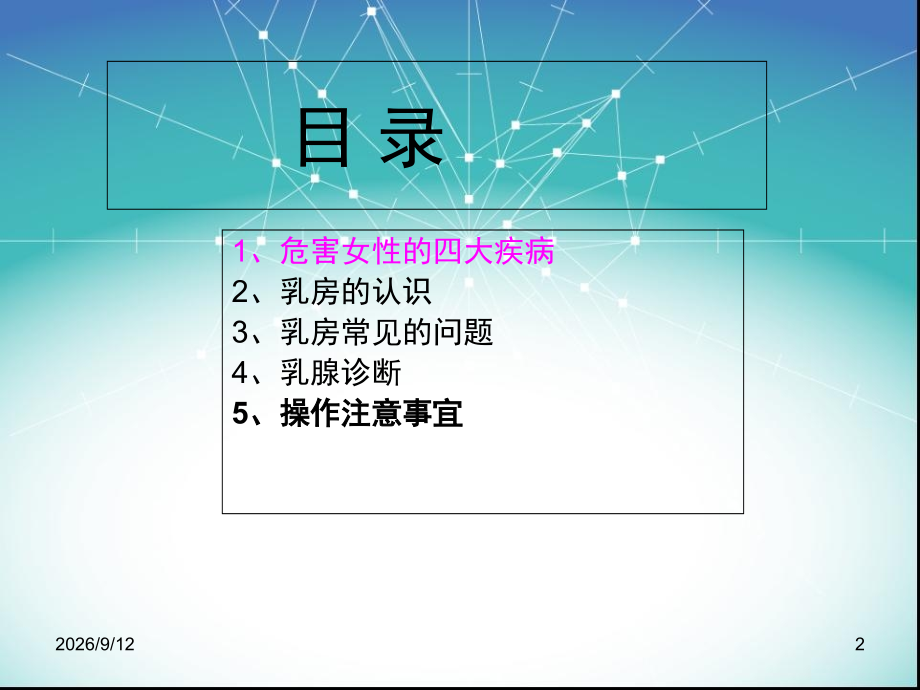 目 录

1、危害女性的四大疾病
2、乳房的认识
3、乳房常见的问题
4、乳腺诊断
5、操作注意事宜

2026/9/12

2